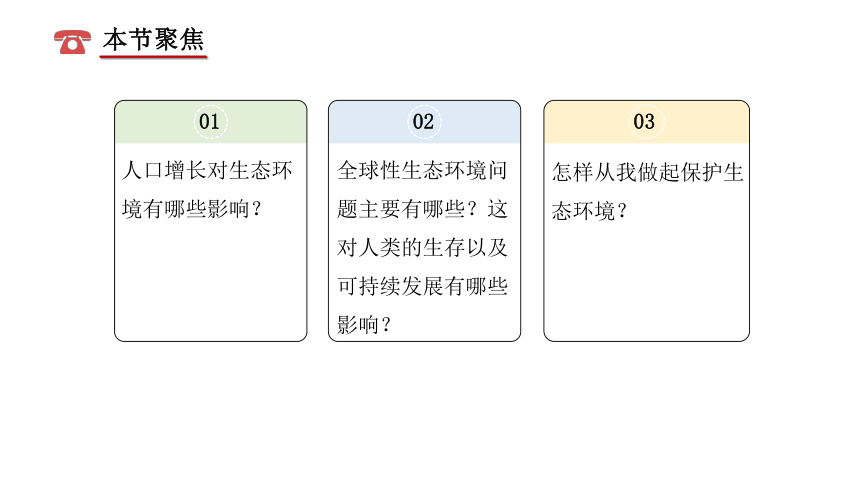 本节聚焦

01

人口增长对生态环境有哪些影响？

02

全球性生态环境问题主要有哪些？这对人类的生存以及可持续发展有哪些影响？

03

怎样从我做起保护生态环境？